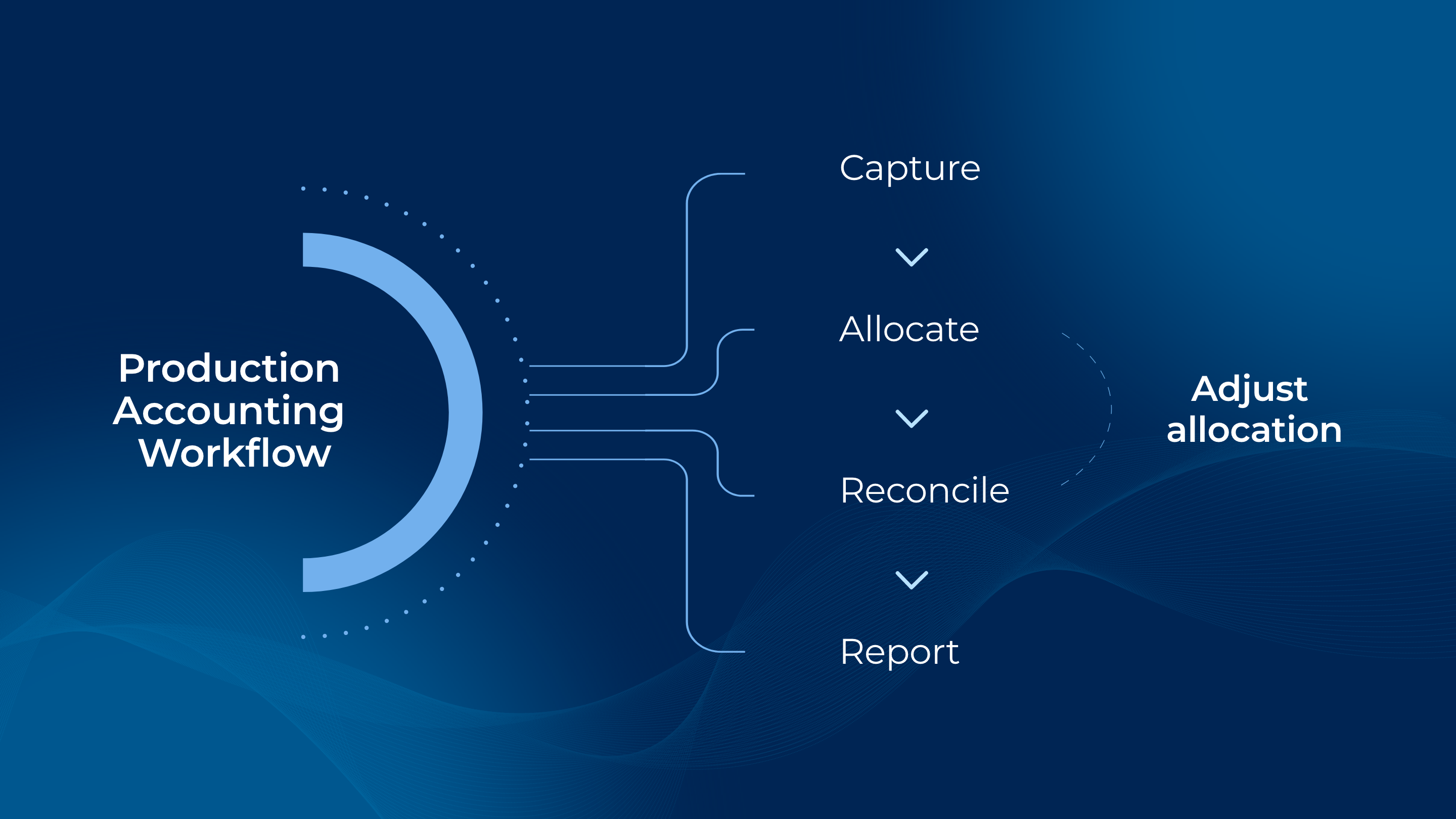 Production Accounting Workflow

Capture

Allocate

Reconcile

Report

Adjust allocation